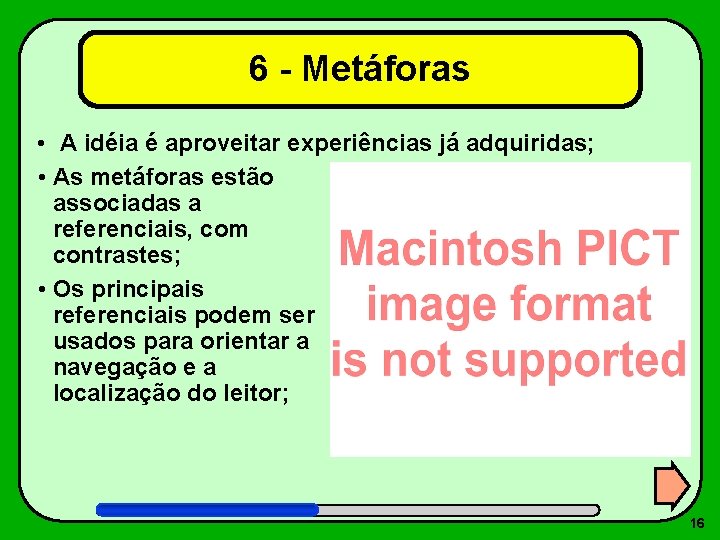 6 - Metáforas

• A idéia é aproveitar experiências já adquiridas;

• As metáforas estão associadas a referenciais, com contrastes;

• Os principais referenciais podem ser usados para orientar a navegação e a localização do leitor;

Macintosh PICT image format is not supported

16